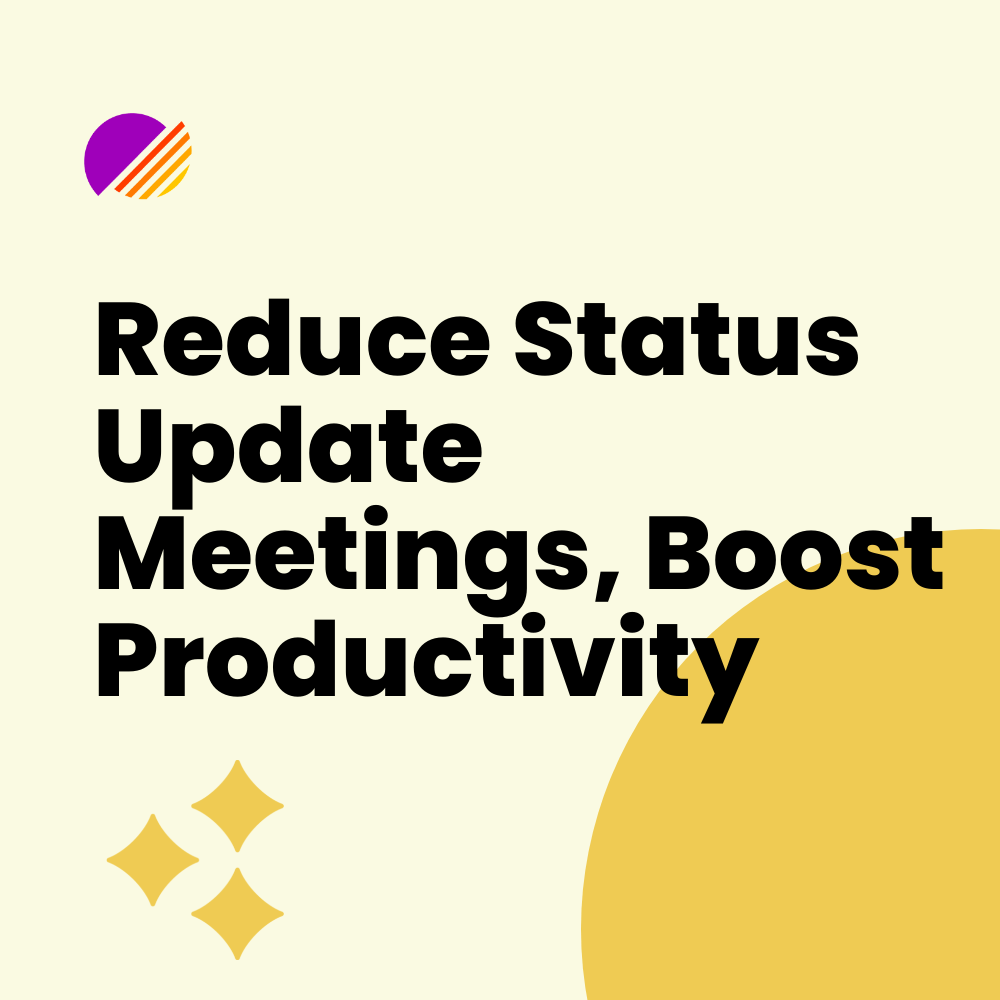 Reduce Status Update Meetings, Boost Productivity